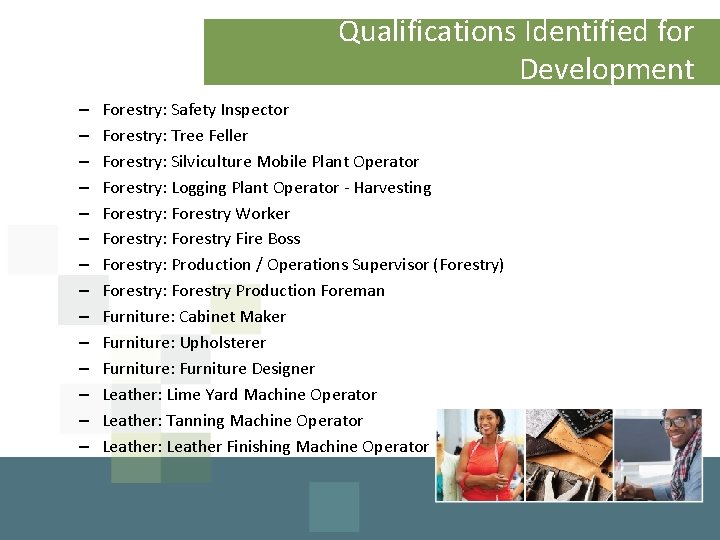 Qualifications Identified for Development

– Forestry: Safety Inspector
– Forestry: Tree Feller
– Forestry: Silviculture Mobile Plant Operator
– Forestry: Logging Plant Operator - Harvesting
– Forestry: Forestry Worker
– Forestry: Forestry Fire Boss
– Forestry: Production / Operations Supervisor (Forestry)
– Forestry: Forestry Production Foreman
– Furniture: Cabinet Maker
– Furniture: Upholsterer
– Furniture: Furniture Designer
– Leather: Lime Yard Machine Operator
– Leather: Tanning Machine Operator
– Leather: Leather Finishing Machine Operator